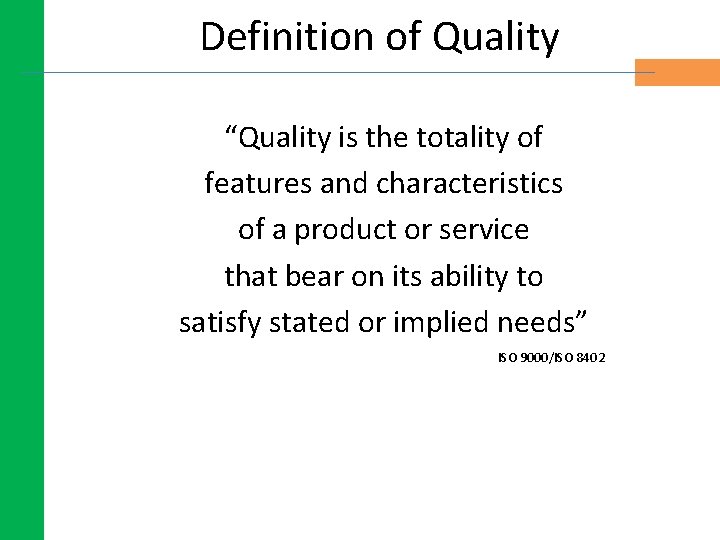 Definition of Quality

"Quality is the totality of features and characteristics of a product or service that bear on its ability to satisfy stated or implied needs"

ISO 9000/ISO 8402